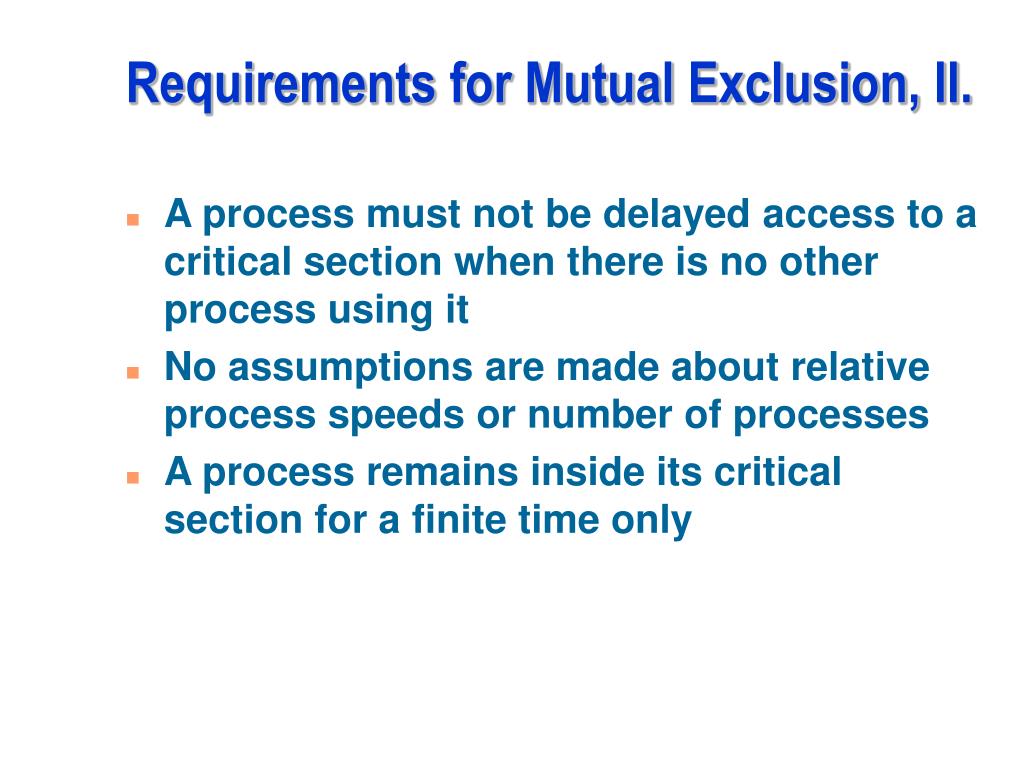 Requirements for Mutual Exclusion, II.

- A process must not be delayed access to a critical section when there is no other process using it
- No assumptions are made about relative process speeds or number of processes
- A process remains inside its critical section for a finite time only